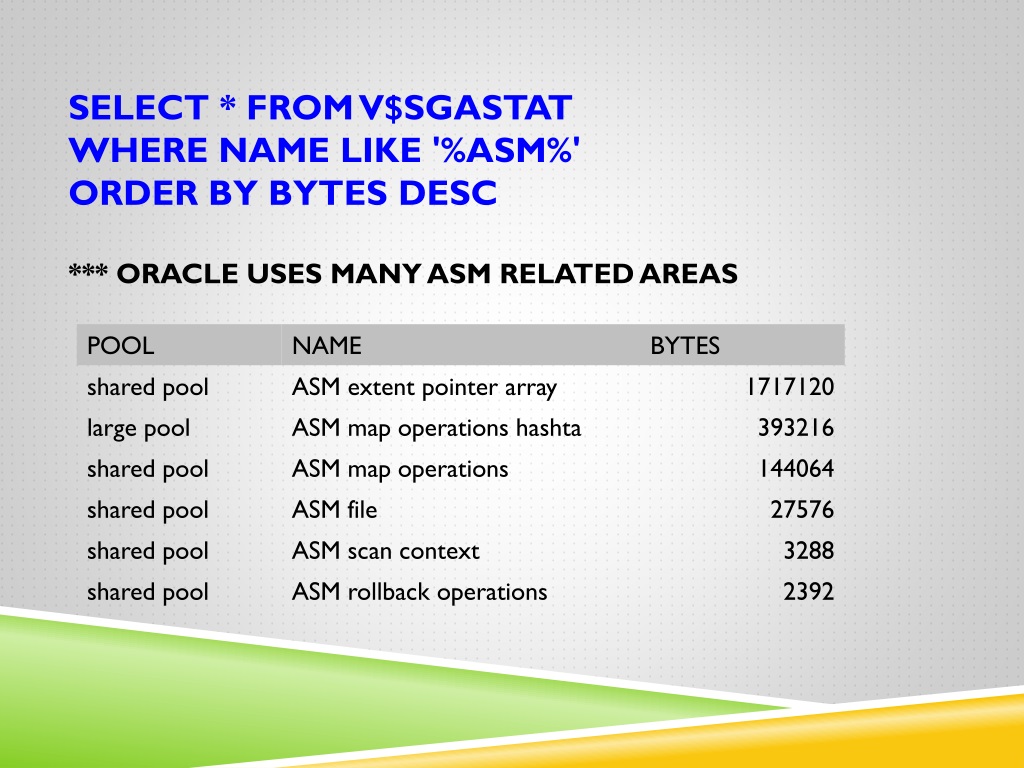 SELECT * FROM V$SGASTAT
WHERE NAME LIKE '%ASM%'
ORDER BY BYTES DESC

*** ORACLE USES MANY ASM RELATED AREAS

| POOL | NAME | BYTES |
|---|---|---|
| shared pool | ASM extent pointer array | 1717120 |
| large pool | ASM map operations hashta | 393216 |
| shared pool | ASM map operations | 144064 |
| shared pool | ASM file | 27576 |
| shared pool | ASM scan context | 3288 |
| shared pool | ASM rollback operations | 2392 |